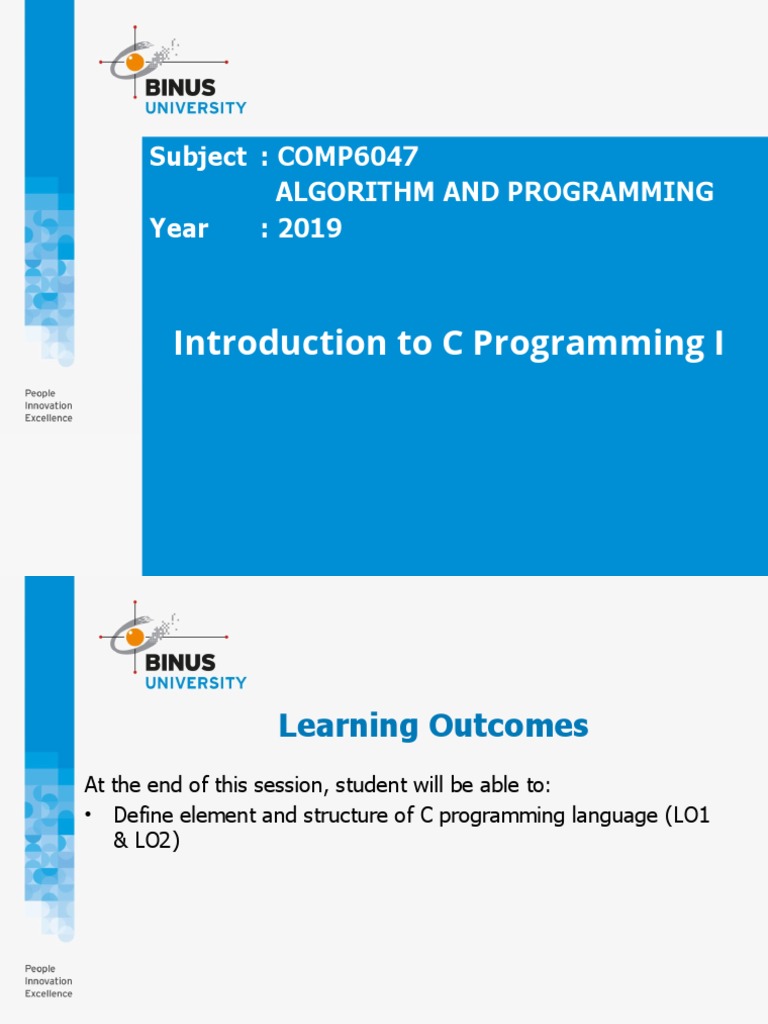 BINUS UNIVERSITY

Subject : COMP6047
ALGORITHM AND PROGRAMMING
Year : 2019

Introduction to C Programming I

People
Innovation
Excellence

BINUS UNIVERSITY

Learning Outcomes

At the end of this session, student will be able to:
• Define element and structure of C programming language (LO1 & LO2)

People
Innovation
Excellence